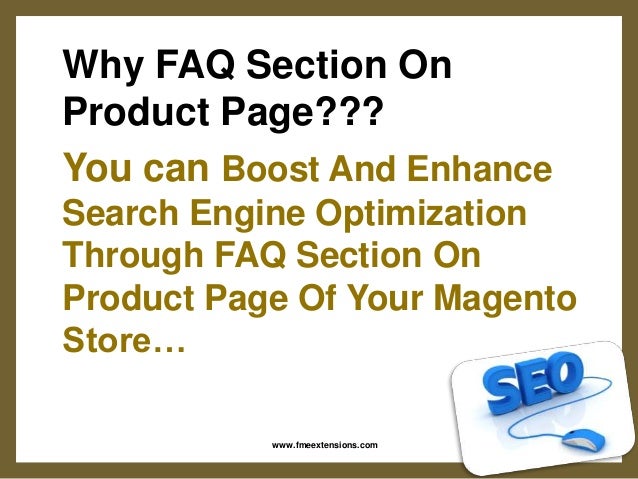 Why FAQ Section On Product Page???

You can Boost And Enhance Search Engine Optimization Through FAQ Section On Product Page Of Your Magento Store…

SEO

www.fmeextensions.com